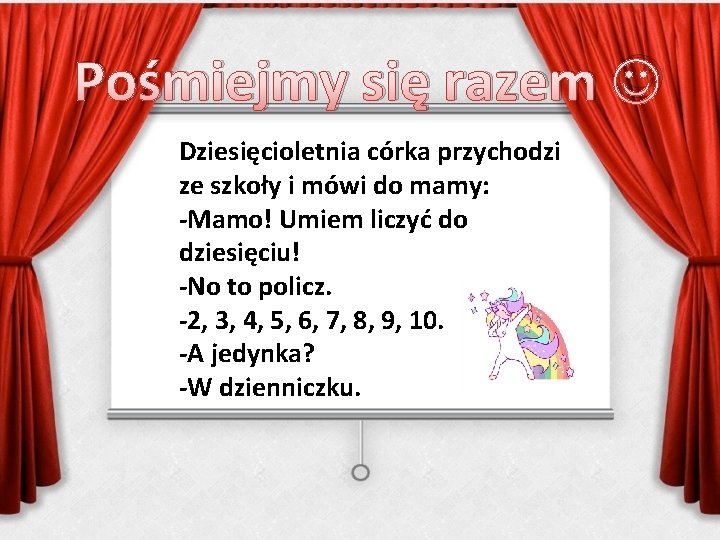 Pośmiejmy się razem ☺

Dziesięcioletnia córka przychodzi ze szkoły i mówi do mamy:
-Mamo! Umiem liczyć do dziesięciu!
-No to policz.
-2, 3, 4, 5, 6, 7, 8, 9, 10.
-A jedynka?
-W dzienniczku.